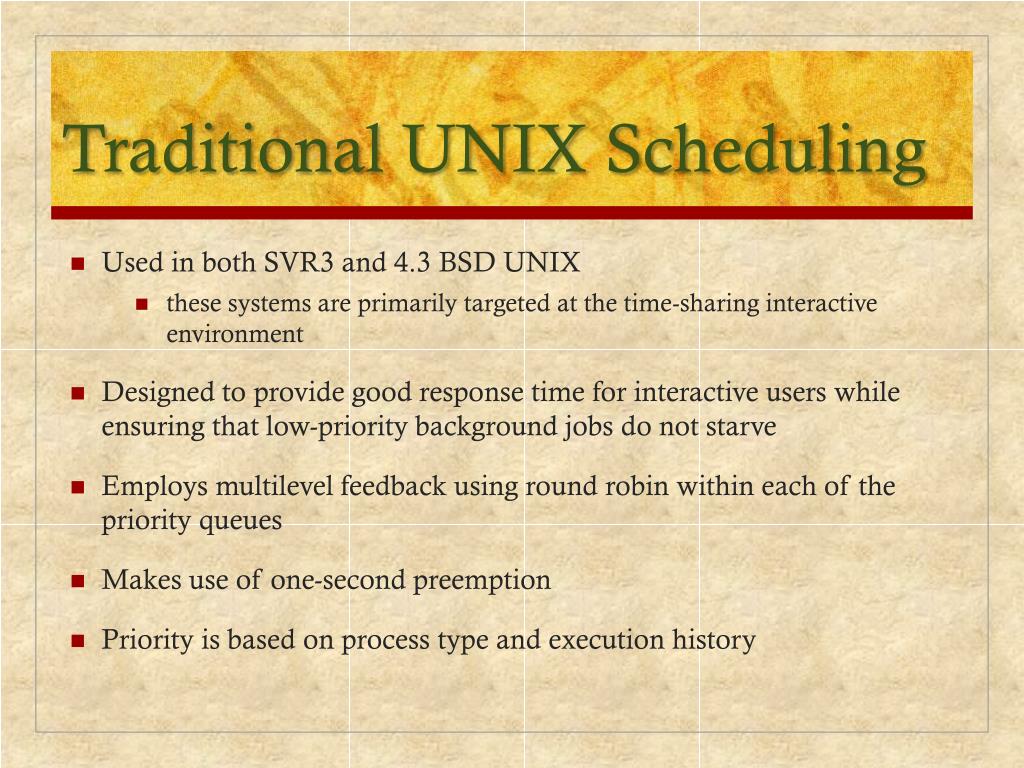 Traditional UNIX Scheduling

- Used in both SVR3 and 4.3 BSD UNIX
  - these systems are primarily targeted at the time-sharing interactive environment

- Designed to provide good response time for interactive users while ensuring that low-priority background jobs do not starve

- Employs multilevel feedback using round robin within each of the priority queues

- Makes use of one-second preemption

- Priority is based on process type and execution history